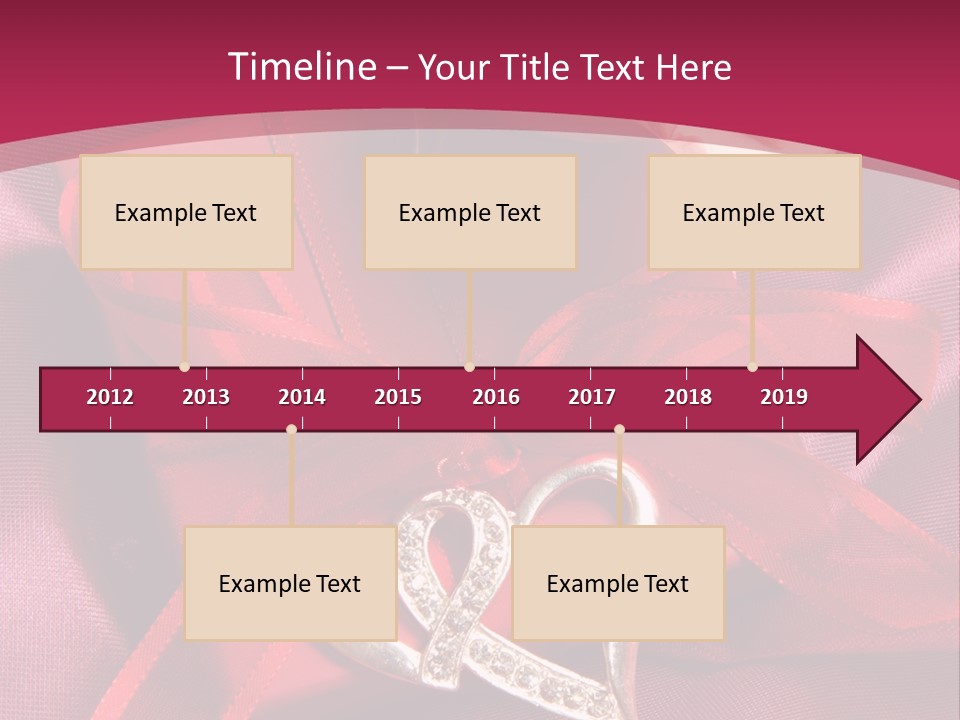 Timeline – Your Title Text Here

Example Text

Example Text

Example Text

2012 2013 2014 2015 2016 2017 2018 2019

Example Text

Example Text